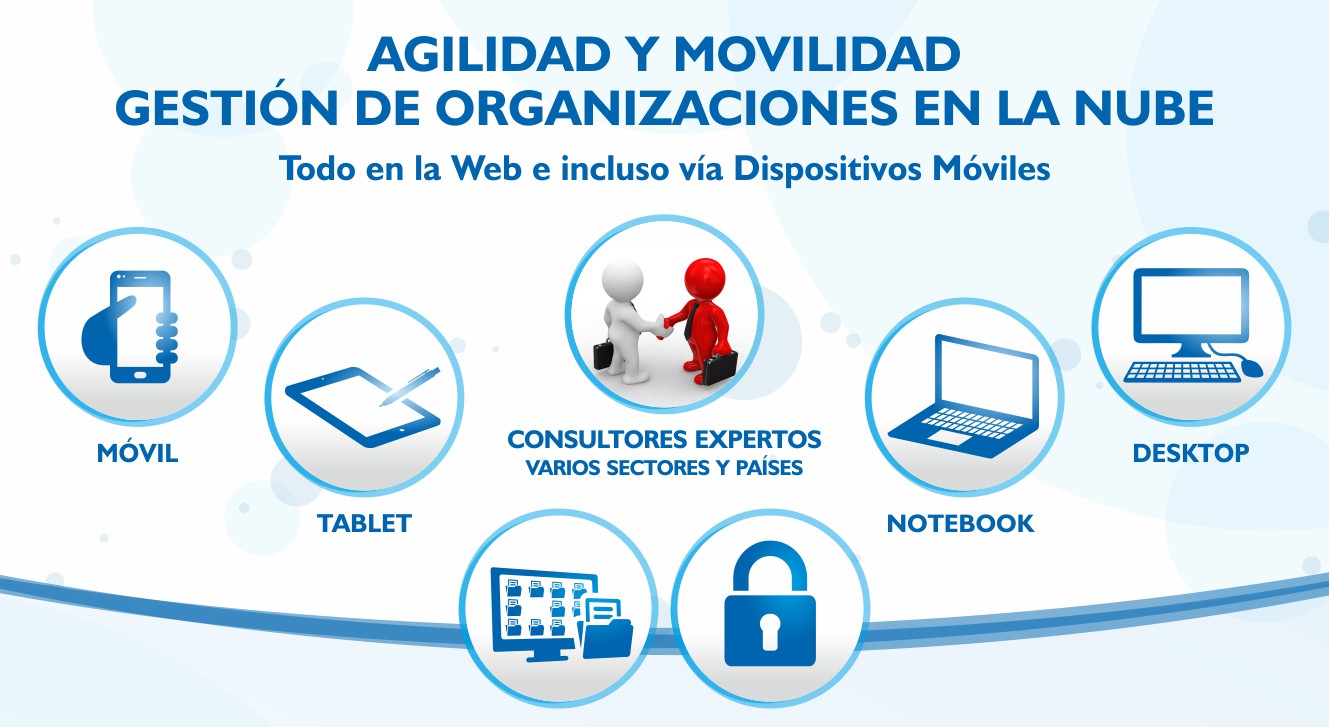 AGILIDAD Y MOVILIDAD
GESTIÓN DE ORGANIZACIONES EN LA NUBE

Todo en la Web e incluso vía Dispositivos Móviles

MÓVIL

TABLET

CONSULTORES EXPERTOS
VARIOS SECTORES Y PAÍSES

NOTEBOOK

DESKTOP